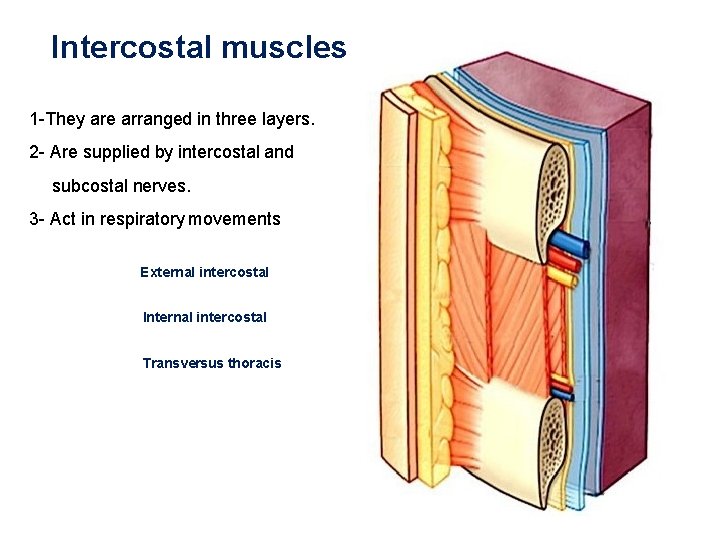 Intercostal muscles

1-They are arranged in three layers.

2- Are supplied by intercostal and subcostal nerves.

3- Act in respiratory movements

External intercostal

Internal intercostal

Transversus thoracis